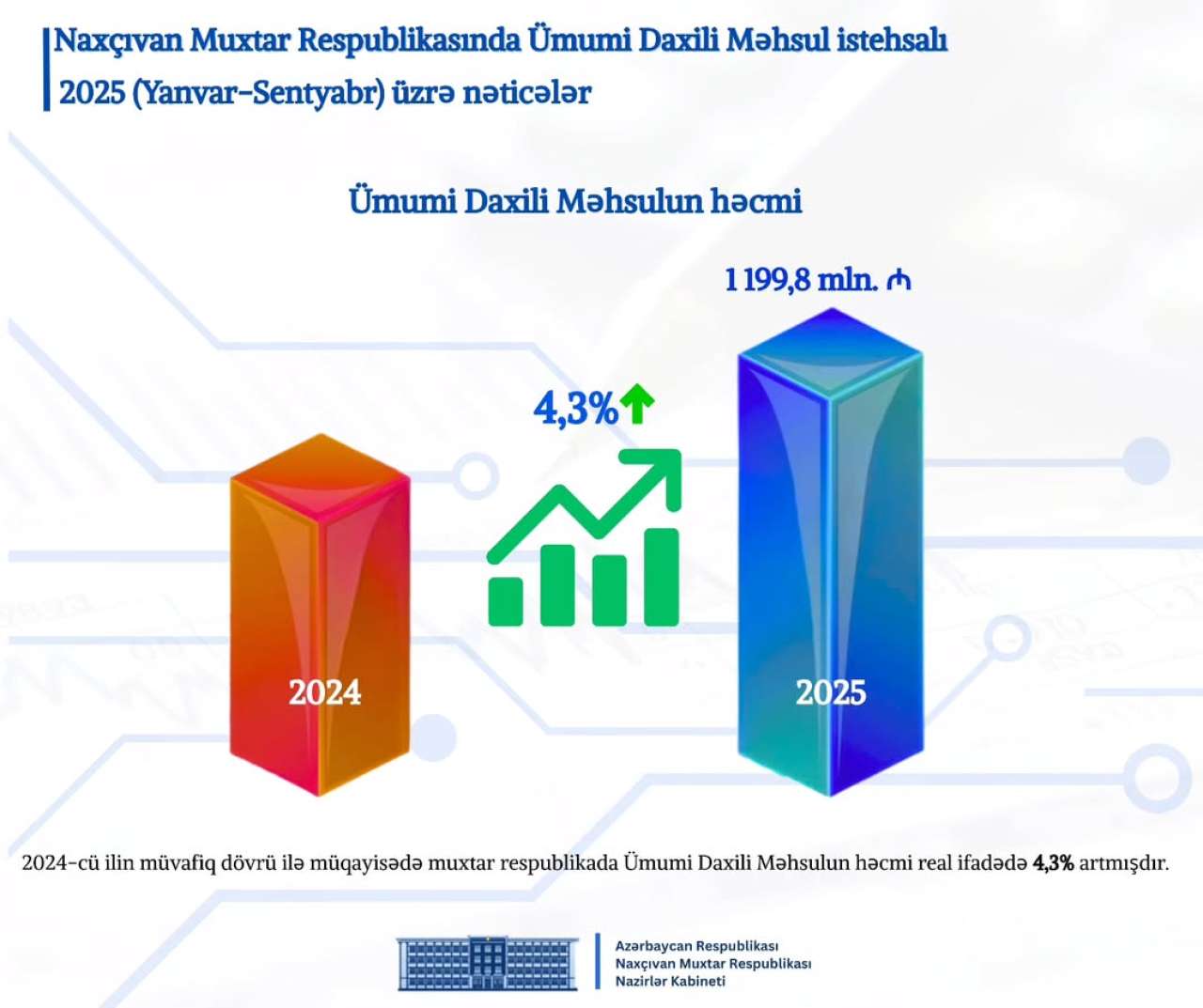 Naxçıvan Muxtar Respublikasında Ümumi Daxili Məhsul istehsalı
2025 (Yanvar-Sentyabr) üzrə nəticələr

Ümumi Daxili Məhsulun həcmi

1 199,8 mln. ₼

4,3%

2024

2025

2024-cü ilin müvafiq dövrü ilə müqayisədə muxtar respublikada Ümumi Daxili Məhsulun həcmi real ifadədə 4,3% artmışdır.

Azərbaycan Respublikası
Naxçıvan Muxtar Respublikası
Nazirlər Kabineti